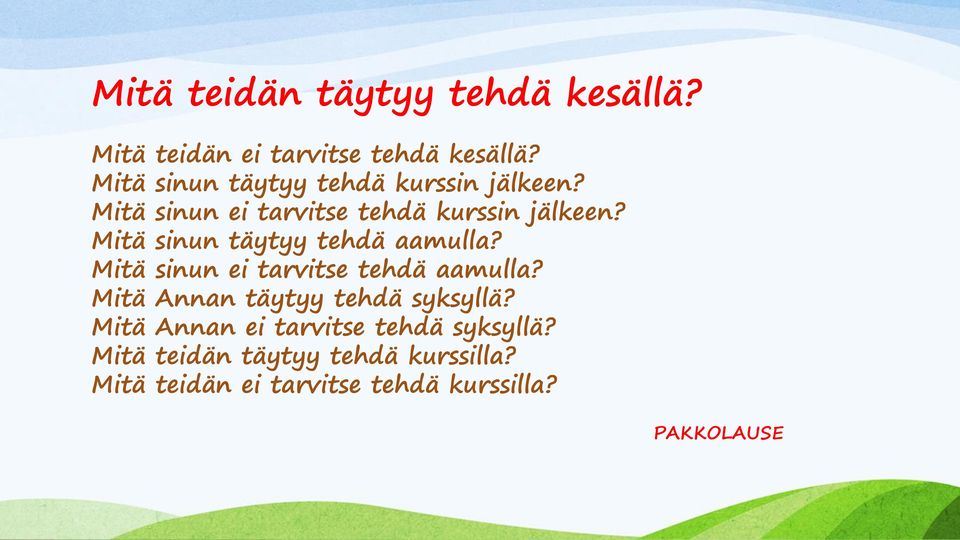 Mitä teidän täytyy tehdä kesällä?

Mitä teidän ei tarvitse tehdä kesällä?
Mitä sinun täytyy tehdä kurssin jälkeen?
Mitä sinun ei tarvitse tehdä kurssin jälkeen?
Mitä sinun täytyy tehdä aamulla?
Mitä sinun ei tarvitse tehdä aamulla?
Mitä Annan täytyy tehdä syksyllä?
Mitä Annan ei tarvitse tehdä syksyllä?
Mitä teidän täytyy tehdä kurssilla?
Mitä teidän ei tarvitse tehdä kurssilla?

PAKKOLAUSE